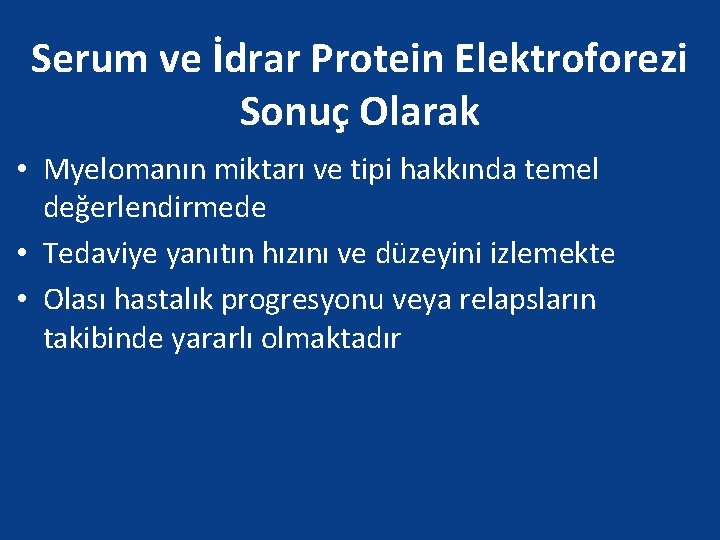 Serum ve İdrar Protein Elektroforezi Sonuç Olarak

• Myelomanın miktarı ve tipi hakkında temel değerlendirmede
• Tedaviye yanıtın hızını ve düzeyini izlemekte
• Olası hastalık progresyonu veya relapsların takibinde yararlı olmaktadır